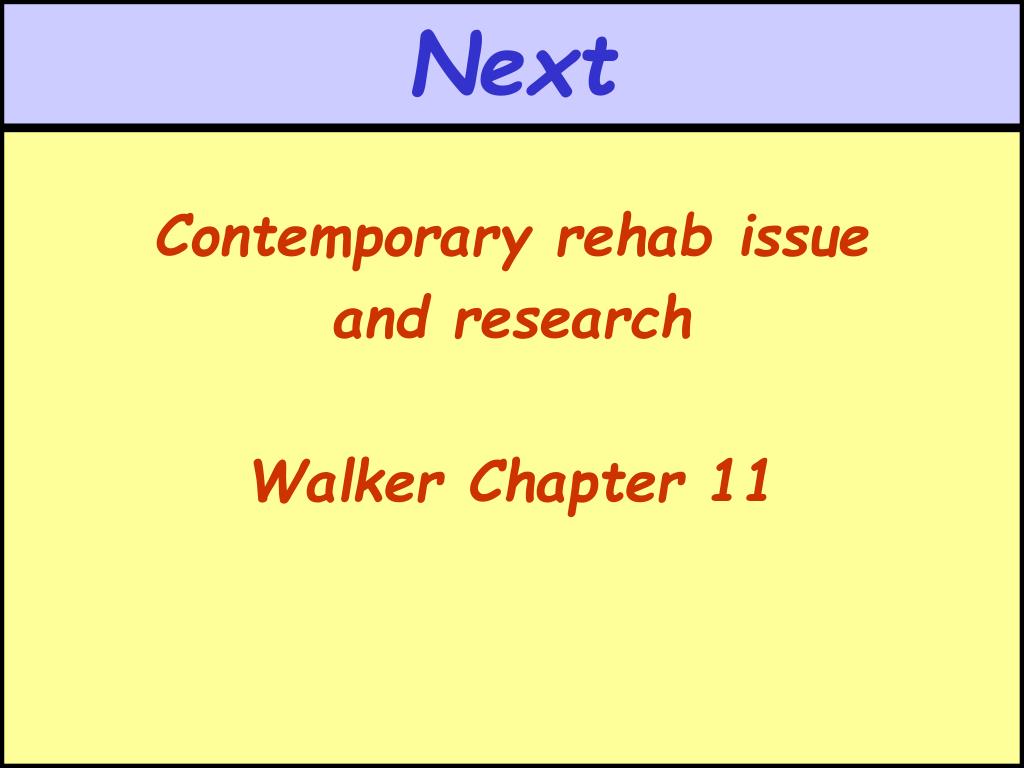 Next

Contemporary rehab issue and research

Walker Chapter 11